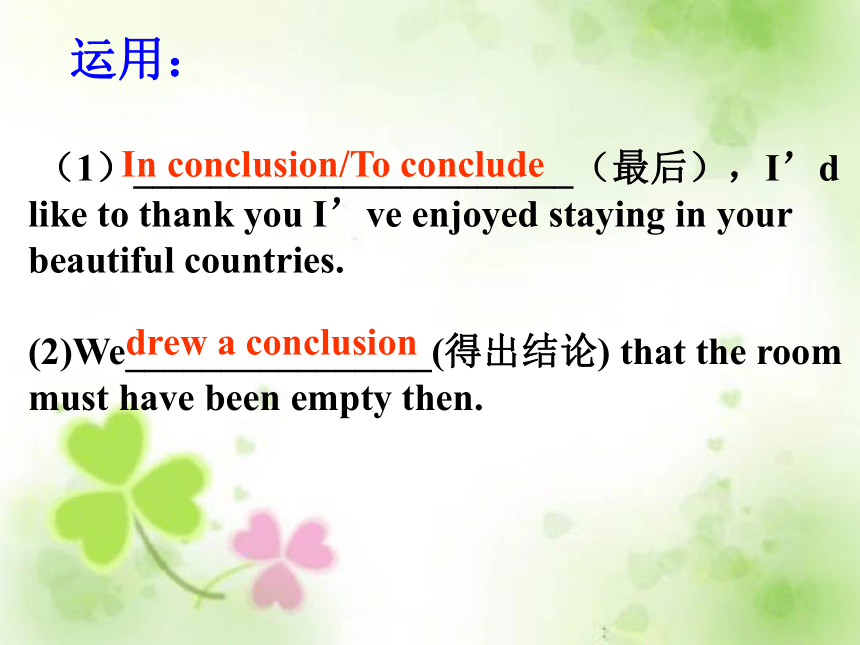 运用：

（1）In conclusion/To conclude（最后），I’d like to thank you I’ve enjoyed staying in your beautiful countries.

(2)We drew a conclusion (得出结论) that the room must have been empty then.